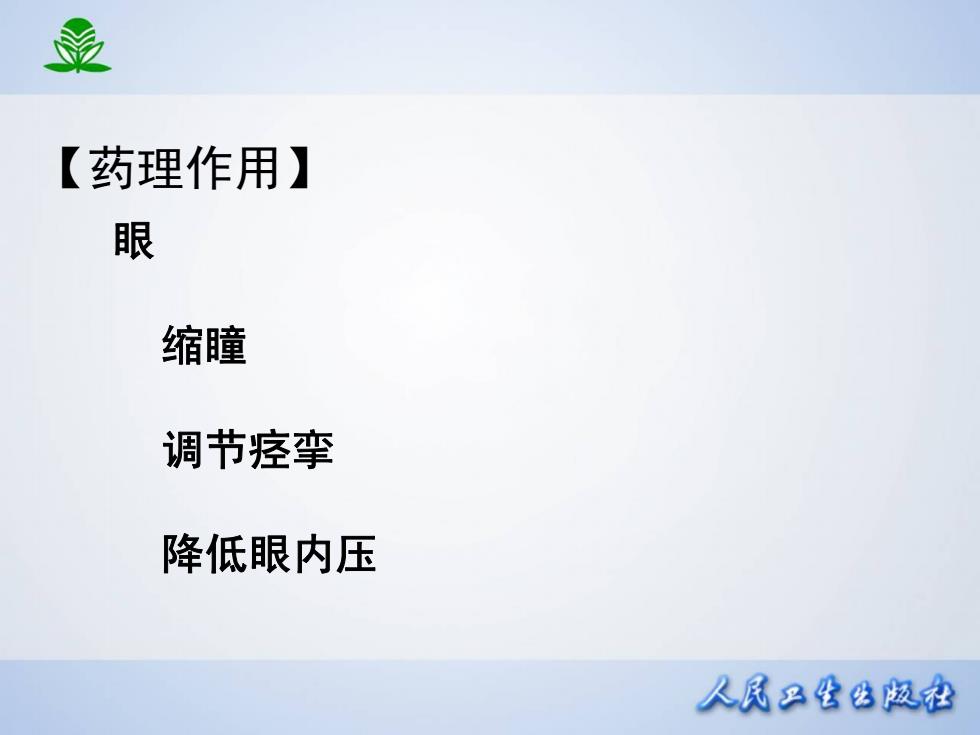 【药理作用】

眼

缩瞳

调节痉挛

降低眼内压

人民卫生出版社